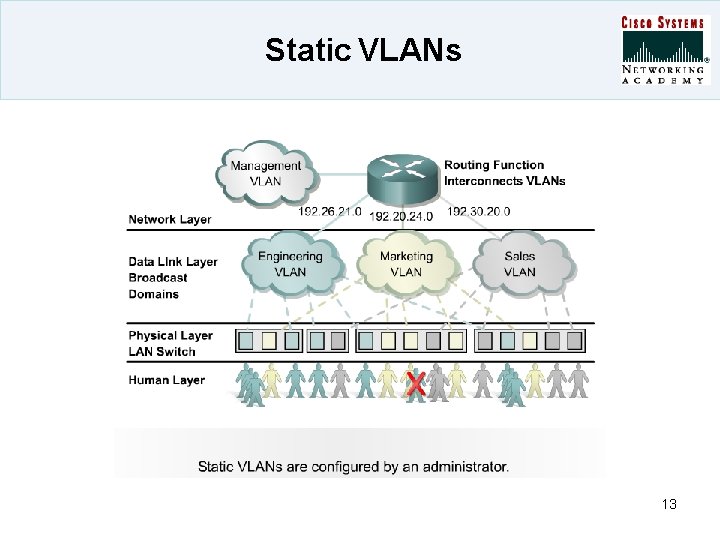 Static VLANs

CISCO SYSTEMS
NETWORKING ACADEMY

Management VLAN

Routing Function Interconnects VLANs

192.26.21.0 192.20.24.0 192.30.20.0

Network Layer

Data Link Layer Broadcast Domains

Engineering VLAN

Marketing VLAN

Sales VLAN

Physical Layer LAN Switch

Human Layer

Static VLANs are configured by an administrator.

13